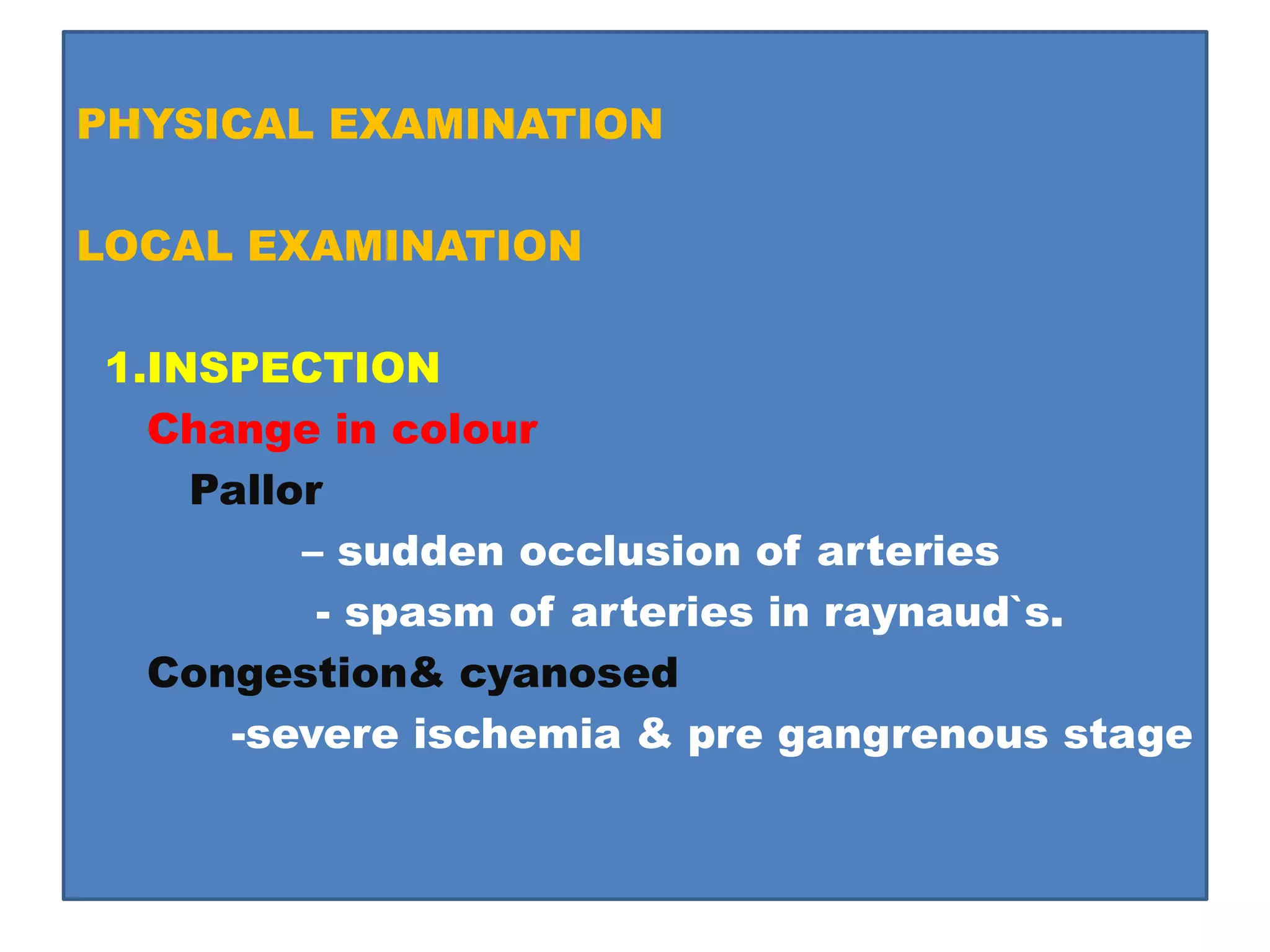 PHYSICAL EXAMINATION

LOCAL EXAMINATION

1.INSPECTION

Change in colour

Pallor

– sudden occlusion of arteries

- spasm of arteries in raynaud`s.

Congestion& cyanosed

-severe ischemia & pre gangrenous stage